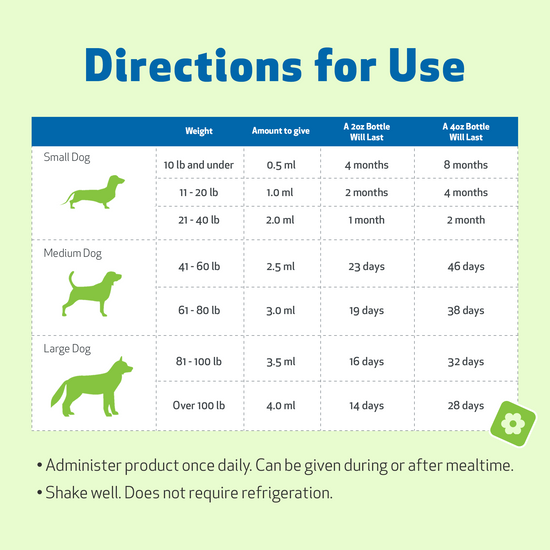 Directions for Use

| | Weight | Amount to give | A 2oz Bottle Will Last | A 4oz Bottle Will Last |
|---|---|---|---|---|
| Small Dog | 10 lb and under | 0.5 ml | 4 months | 8 months |
| | 11 - 20 lb | 1.0 ml | 2 months | 4 months |
| | 21 - 40 lb | 2.0 ml | 1 month | 2 month |
| Medium Dog | 41 - 60 lb | 2.5 ml | 23 days | 46 days |
| | 61 - 80 lb | 3.0 ml | 19 days | 38 days |
| Large Dog | 81 - 100 lb | 3.5 ml | 16 days | 32 days |
| | Over 100 lb | 4.0 ml | 14 days | 28 days |

• Administer product once daily. Can be given during or after mealtime.

• Shake well. Does not require refrigeration.